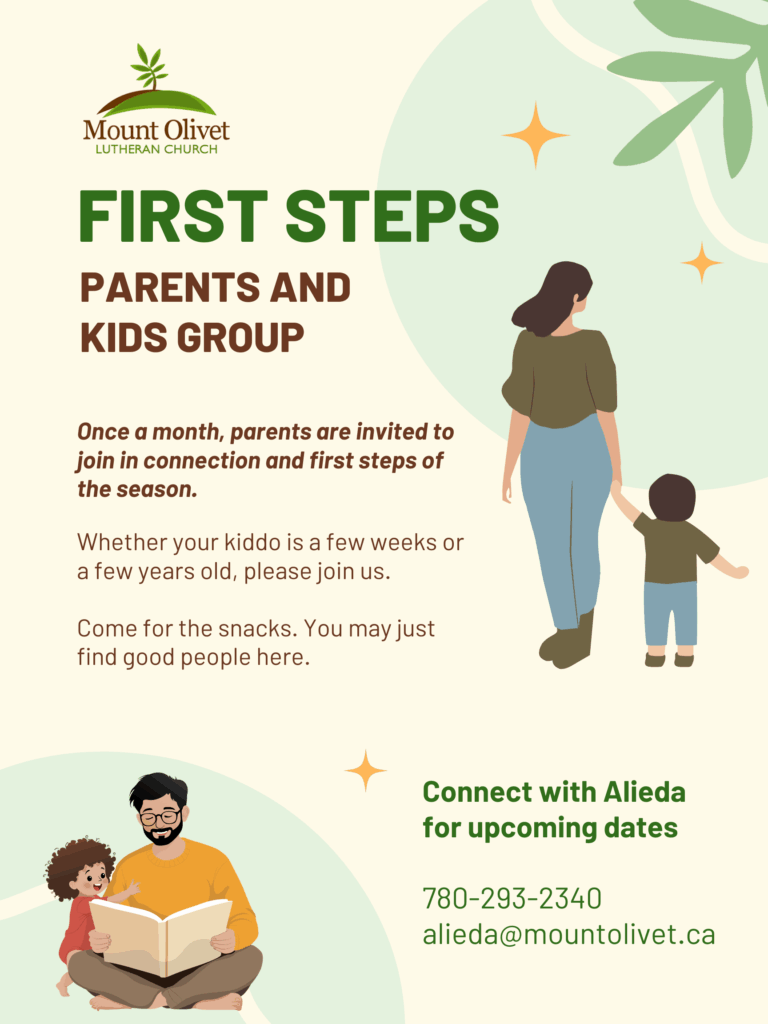 Mount Olivet
LUTHERAN CHURCH

FIRST STEPS

PARENTS AND KIDS GROUP

Once a month, parents are invited to join in connection and first steps of the season.

Whether your kiddo is a few weeks or a few years old, please join us.

Come for the snacks. You may just find good people here.

Connect with Alieda for upcoming dates

780-293-2340
alieda@mountolivet.ca